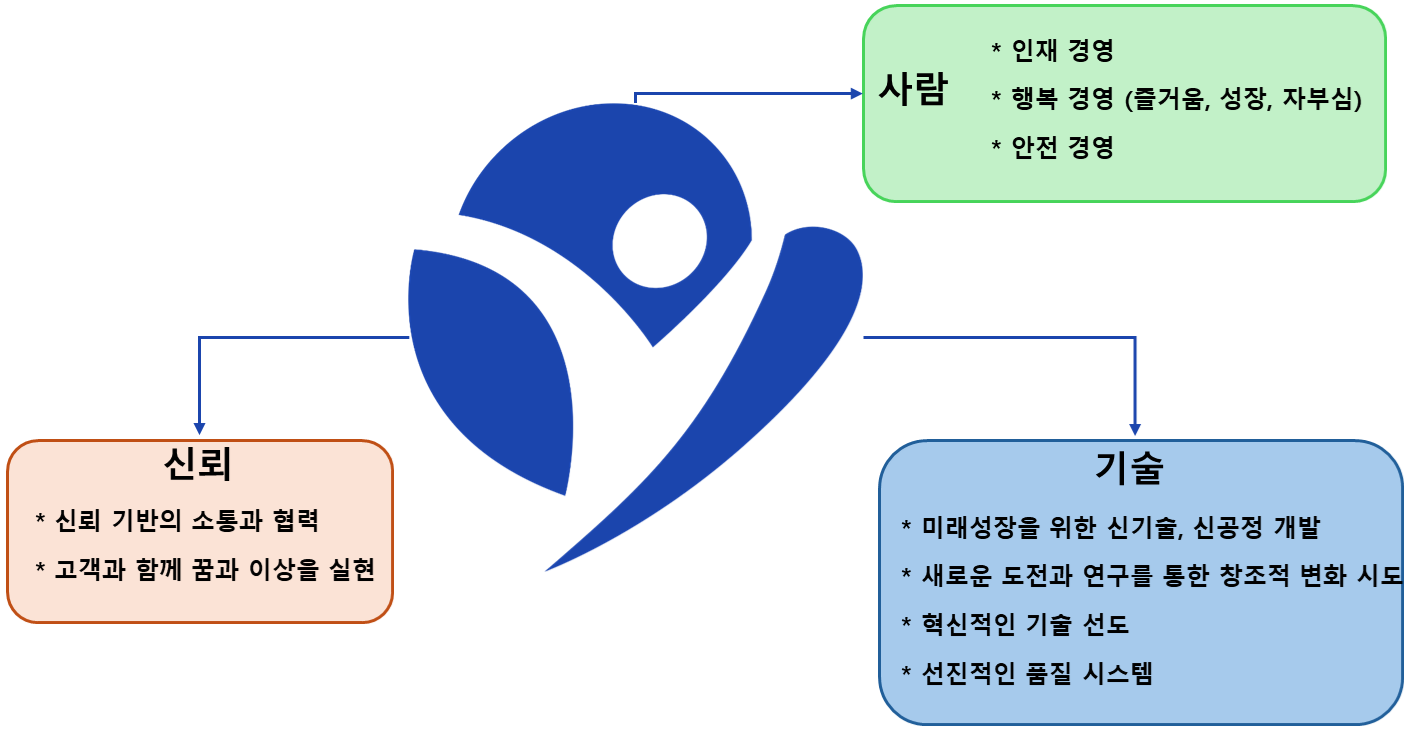 사람

* 인재 경영

* 행복 경영 (즐거움, 성장, 자부심)

* 안전 경영

신뢰

* 신뢰 기반의 소통과 협력

* 고객과 함께 꿈과 이상을 실현

기술

* 미래성장을 위한 신기술, 신공정 개발

* 새로운 도전과 연구를 통한 창조적 변화 시도

* 혁신적인 기술 선도

* 선진적인 품질 시스템